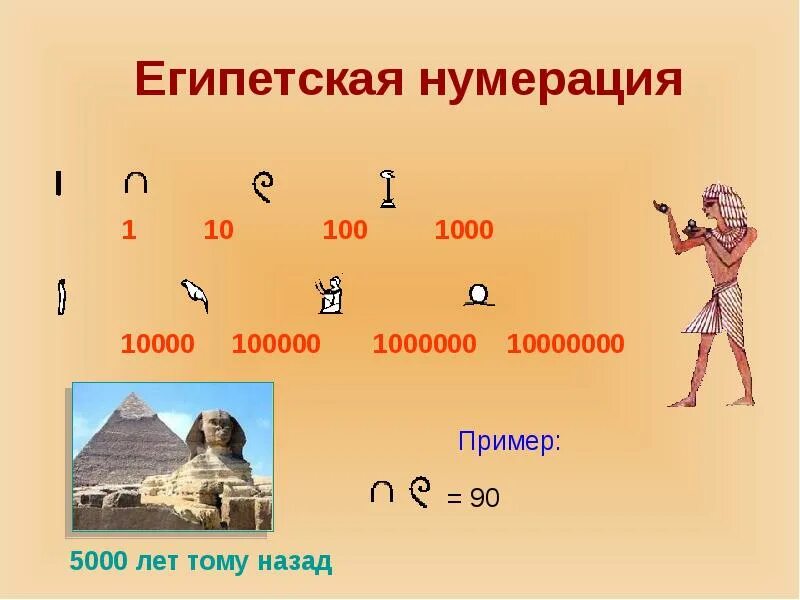 Египетская нумерация

1 10 100 1000

10000 100000 1000000 10000000

Пример:

= 90

5000 лет тому назад